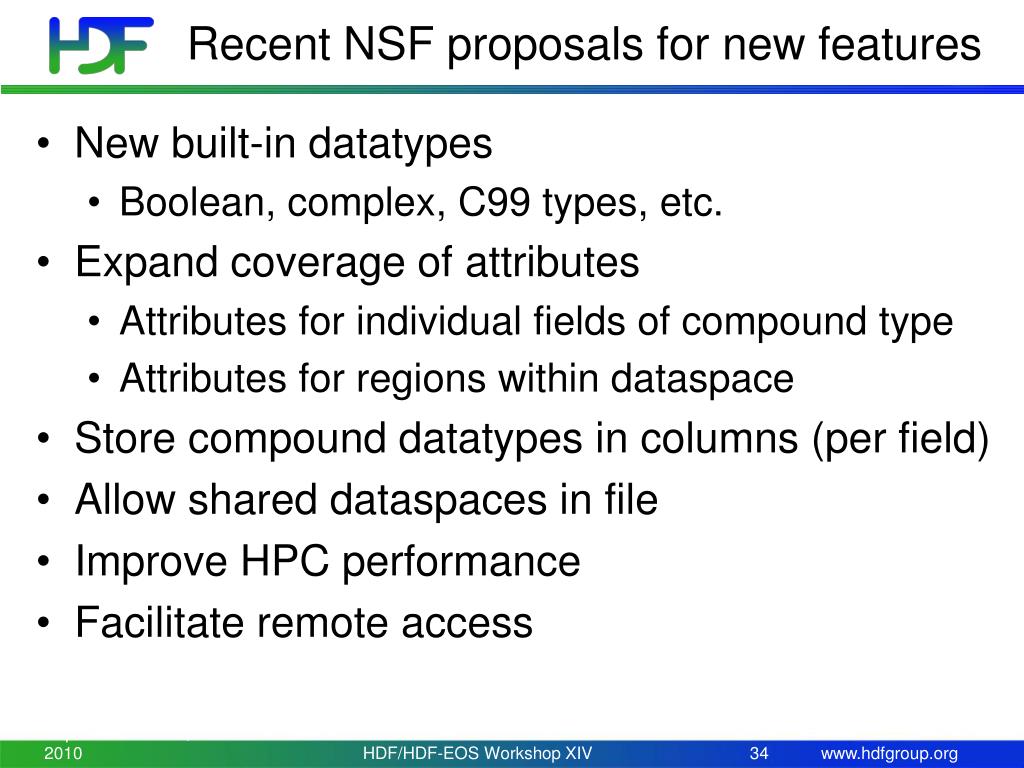 HDF

Recent NSF proposals for new features

• New built-in datatypes
  • Boolean, complex, C99 types, etc.
• Expand coverage of attributes
  • Attributes for individual fields of compound type
  • Attributes for regions within dataspace
• Store compound datatypes in columns (per field)
• Allow shared dataspaces in file
• Improve HPC performance
• Facilitate remote access

2010 HDF/HDF-EOS Workshop XIV 34 www.hdfgroup.org